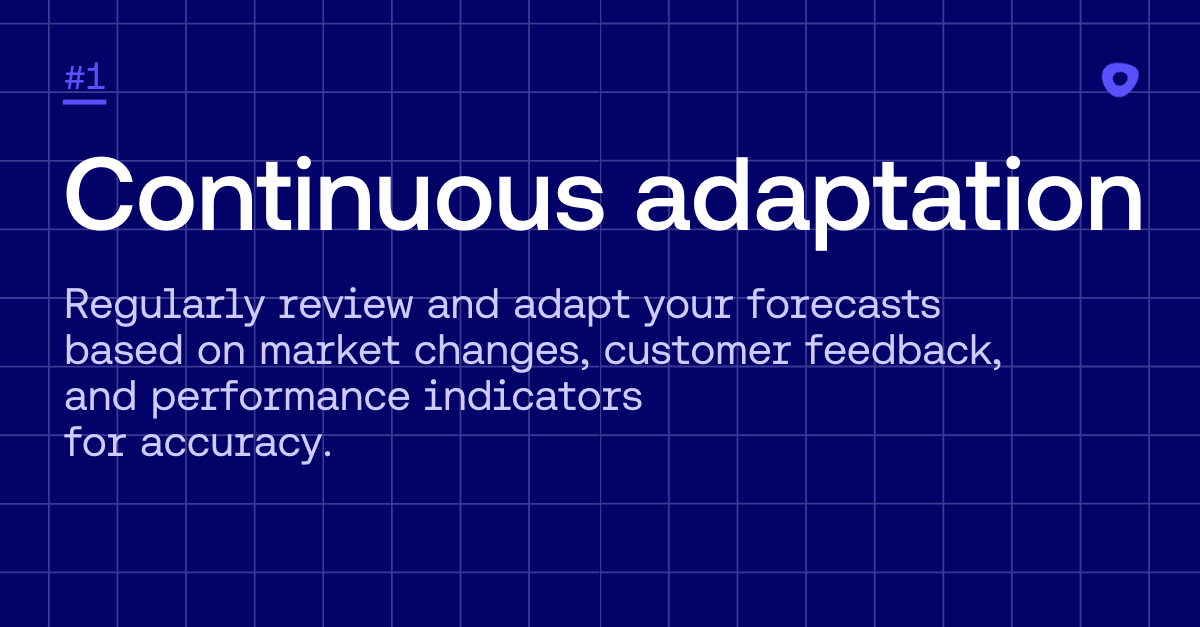 #1

Continuous adaptation

Regularly review and adapt your forecasts based on market changes, customer feedback, and performance indicators for accuracy.